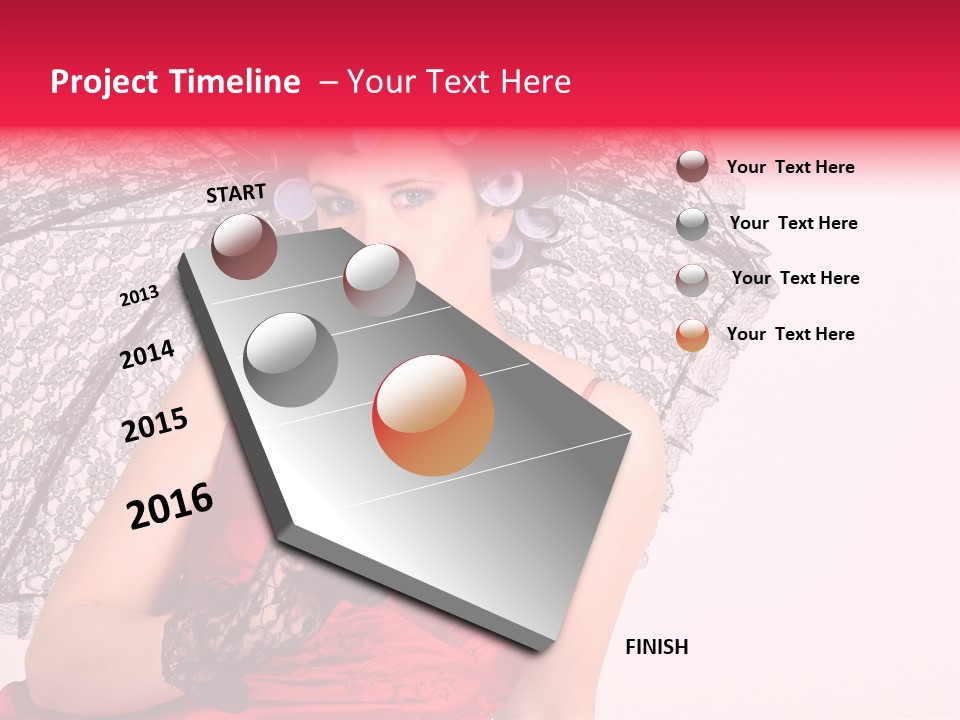 Project Timeline – Your Text Here

START

2013

2014

2015

2016

FINISH

Your Text Here

Your Text Here

Your Text Here

Your Text Here